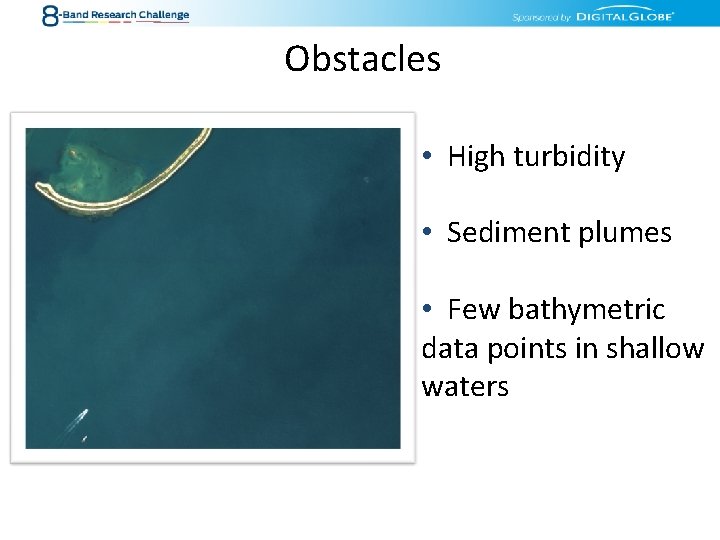 8-Band Research Challenge

Sponsored by DIGITALGLOBE

Obstacles

• High turbidity

• Sediment plumes

• Few bathymetric data points in shallow waters